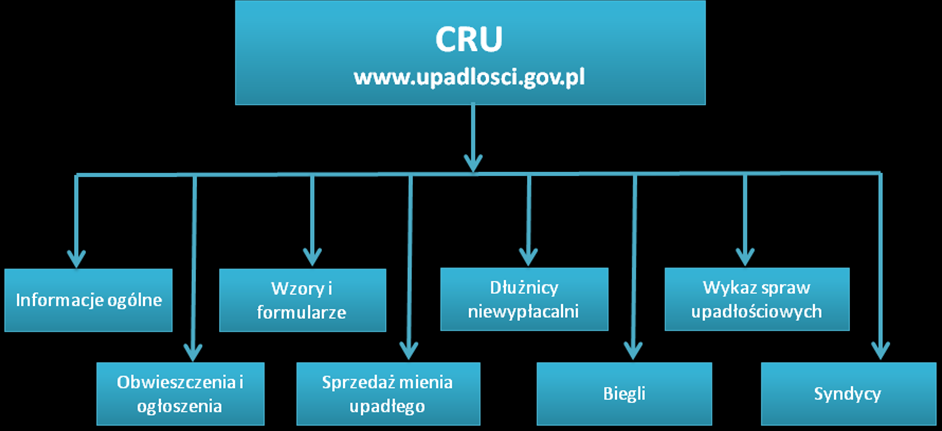 CRU
www.upadlosci.gov.pl

Informacje ogólne

Obwieszczenia i ogłoszenia

Wzory i formularze

Sprzedaż mienia upadłego

Dłużnicy niewypłacalni

Biegli

Wykaz spraw upadłościowych

Syndycy